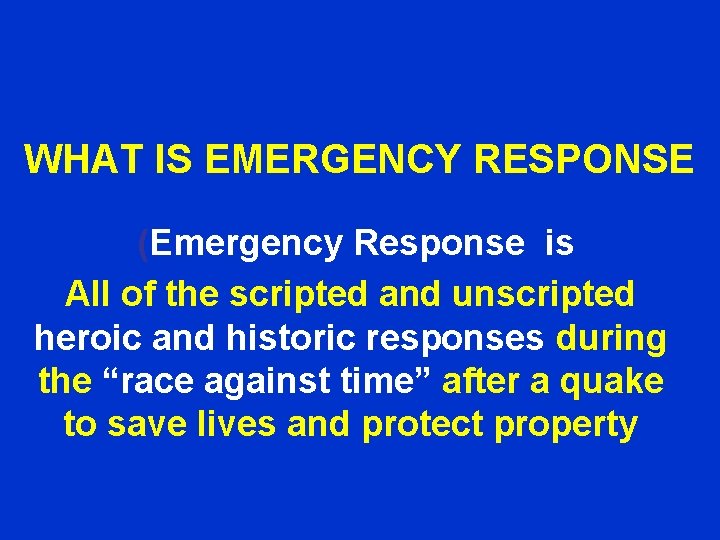 WHAT IS EMERGENCY RESPONSE

(Emergency Response is All of the scripted and unscripted heroic and historic responses during the “race against time” after a quake to save lives and protect property